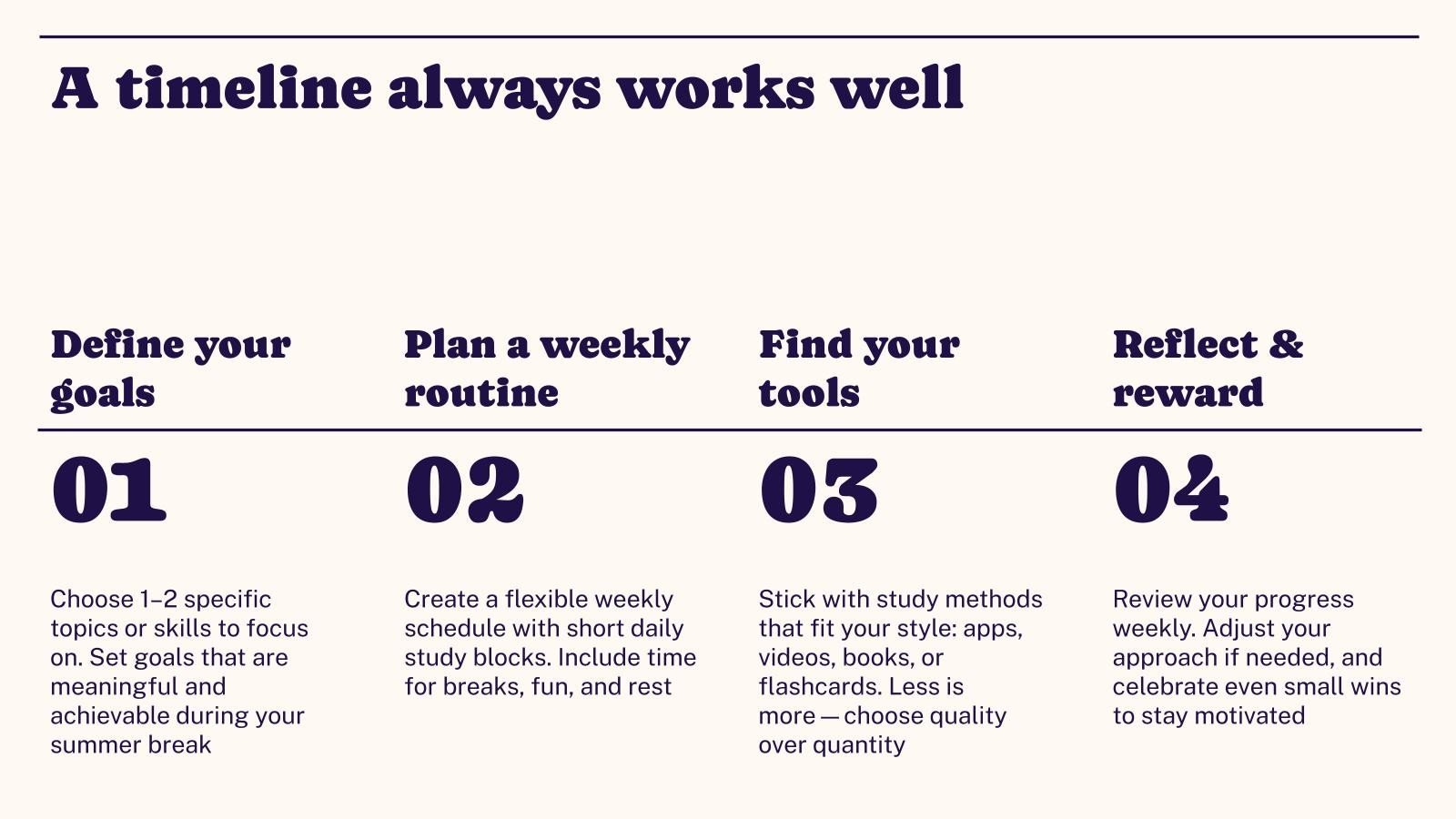 A timeline always works well

Define your goals

01

Choose 1–2 specific topics or skills to focus on. Set goals that are meaningful and achievable during your summer break

Plan a weekly routine

02

Create a flexible weekly schedule with short daily study blocks. Include time for breaks, fun, and rest

Find your tools

03

Stick with study methods that fit your style: apps, videos, books, or flashcards. Less is more — choose quality over quantity

Reflect & reward

04

Review your progress weekly. Adjust your approach if needed, and celebrate even small wins to stay motivated